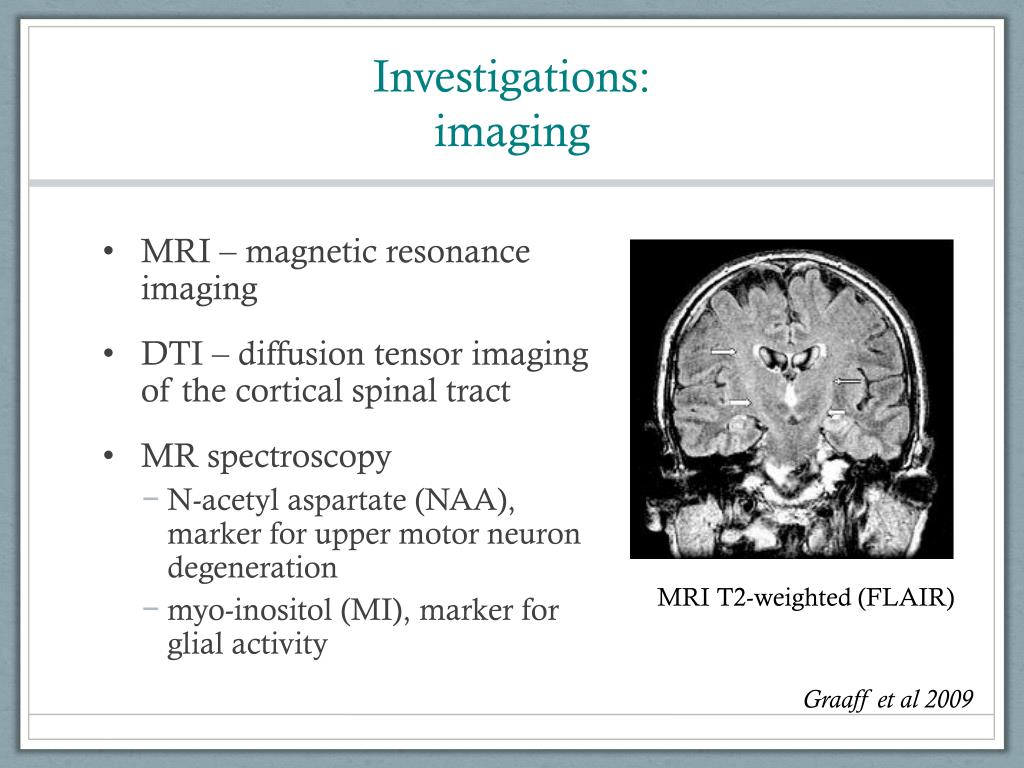 Investigations:
imaging

• MRI – magnetic resonance imaging

• DTI – diffusion tensor imaging of the cortical spinal tract

• MR spectroscopy
− N-acetyl aspartate (NAA), marker for upper motor neuron degeneration
− myo-inositol (MI), marker for glial activity

MRI T2-weighted (FLAIR)

Graaff et al 2009